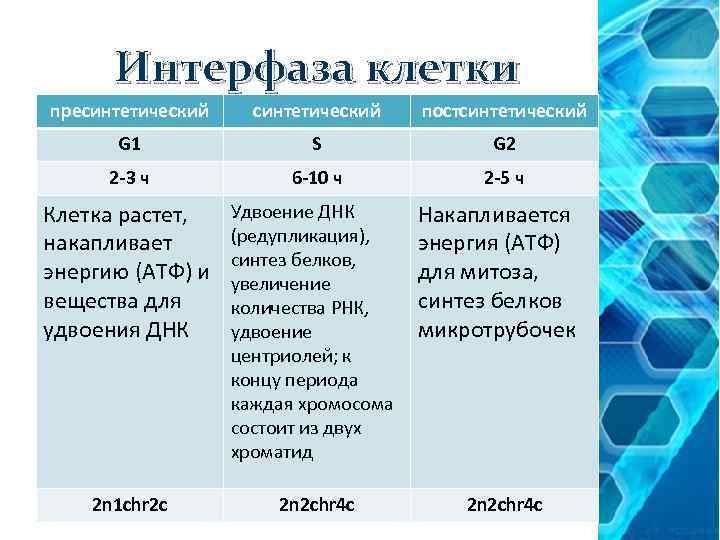 Интерфаза клетки

| пресинтетический | синтетический | постсинтетический |
|---|---|---|
| G1 | S | G2 |
| 2-3 ч | 6-10 ч | 2-5 ч |
| Клетка растет, накапливает энергию (АТФ) и вещества для удвоения ДНК | Удвоение ДНК (редупликация), синтез белков, увеличение количества РНК, удвоение центриолей; к концу периода каждая хромосома состоит из двух хроматид | Накапливается энергия (АТФ) для митоза, синтез белков микротрубочек |
| 2n1chr2c | 2n2chr4c | 2n2chr4c |